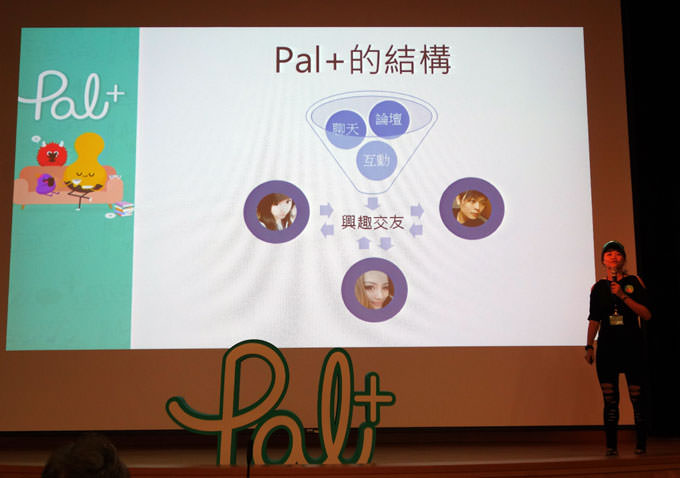 Pal+

Pal+的結構

聊天

論壇

互動

興趣交友

Pal+